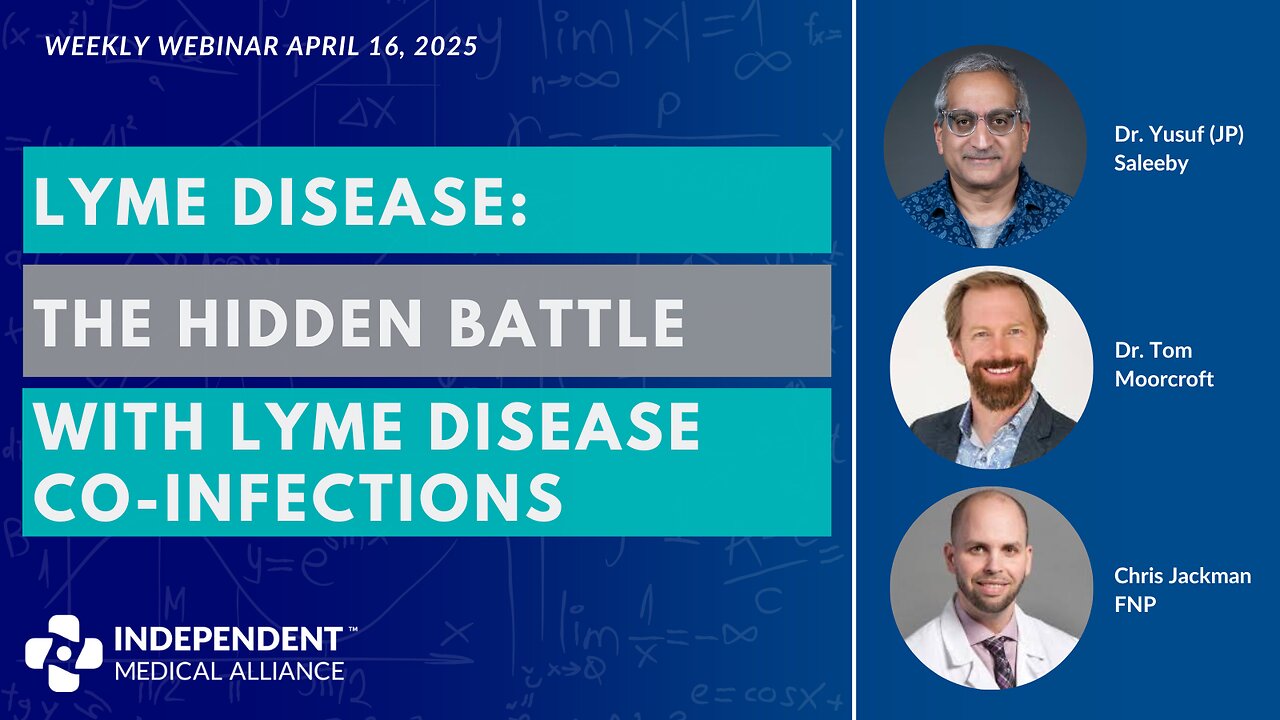 WEEKLY WEBINAR APRIL 16, 2025

LYME DISEASE:

THE HIDDEN BATTLE

WITH LYME DISEASE CO-INFECTIONS

INDEPENDENT™ MEDICAL ALLIANCE

Dr. Yusuf (JP) Saleeby

Dr. Tom Moorcroft

Chris Jackman FNP